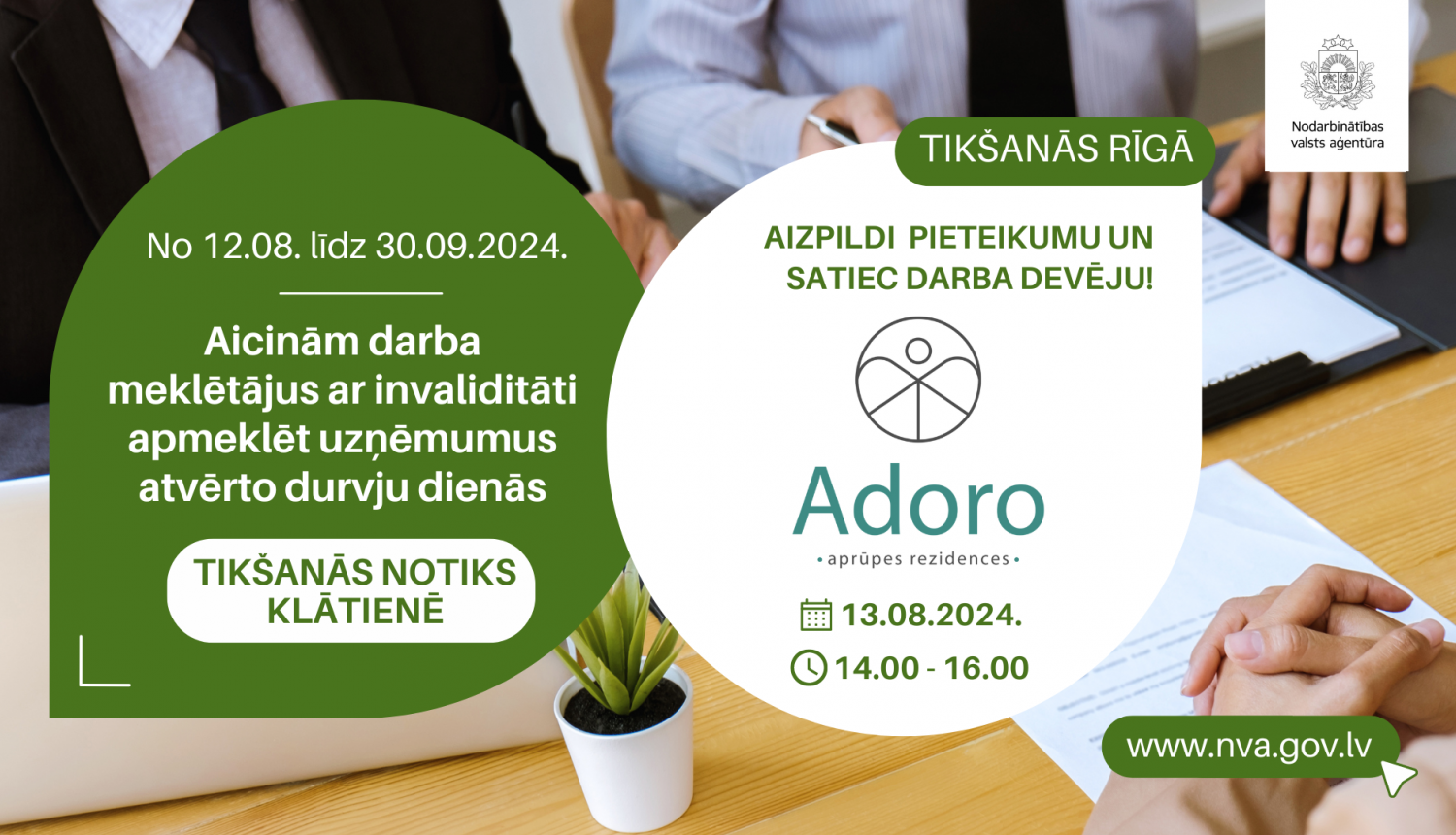 Nodarbinātības valsts aģentūra

No 12.08. līdz 30.09.2024.

Aicinām darba meklētājus ar invaliditāti apmeklēt uzņēmumus atvērto durvju dienās

TIKŠANĀS NOTIKS KLĀTIENĒ

TIKŠANĀS RĪGĀ

AIZPILDI PIETEIKUMU UN SATIEC DARBA DEVĒJU!

Adoro

• aprūpes rezidences •

13.08.2024.

14.00 - 16.00

www.nva.gov.lv